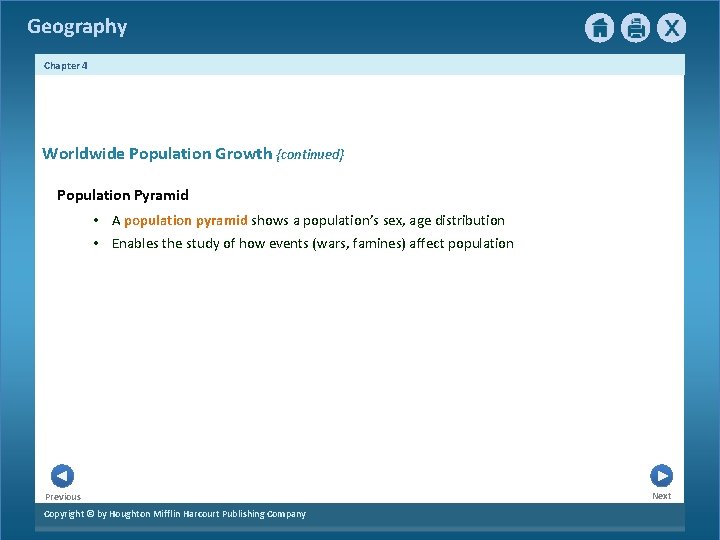 Geography

X

Chapter 4

Worldwide Population Growth {continued}

Population Pyramid

• A population pyramid shows a population's sex, age distribution

• Enables the study of how events (wars, famines) affect population

Previous

Next

Copyright © by Houghton Mifflin Harcourt Publishing Company